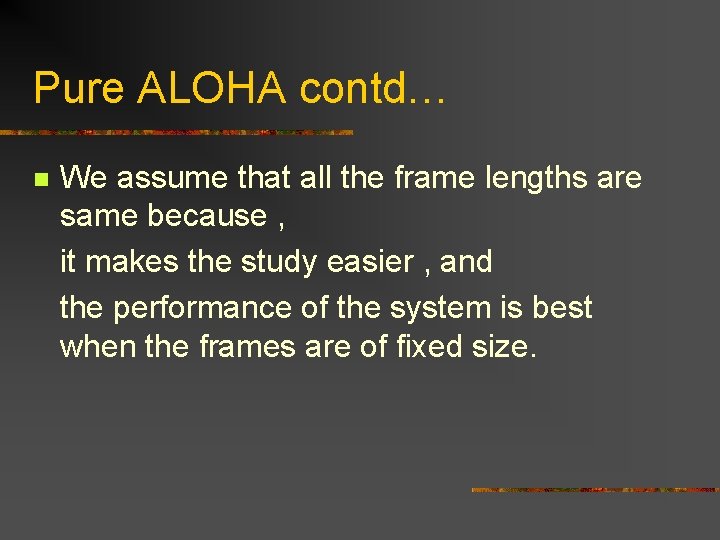 Pure ALOHA contd…

We assume that all the frame lengths are same because ,

it makes the study easier , and

the performance of the system is best when the frames are of fixed size.